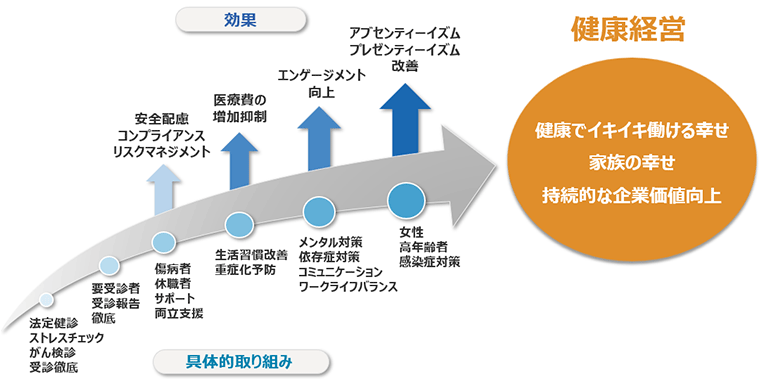 効果

安全配慮
コンプライアンス
リスクマネジメント

医療費の
増加抑制

エンゲージメント
向上

アブセンティーイズム
プレゼンティーイズム
改善

健康経営

健康でイキイキ働ける幸せ
家族の幸せ
持続的な企業価値向上

法定健診
ストレスチェック
がん検診
受診徹底

要受診者
受診報告
徹底

傷病者
休職者
サポート
両立支援

生活習慣改善
重症化予防

メンタル対策
依存症対策
コミュニケーション
ワークライフバランス

女性
高年齢者
感染症対策

具体的取り組み